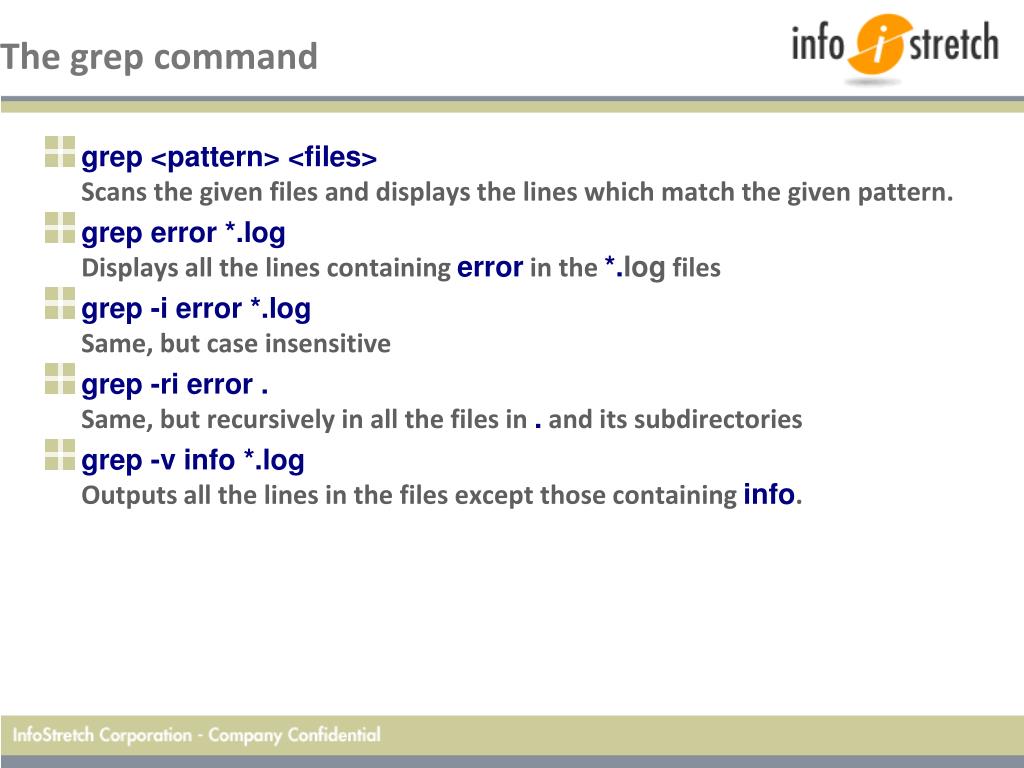 The grep command

info i stretch

grep <pattern> <files>
Scans the given files and displays the lines which match the given pattern.

grep error *.log
Displays all the lines containing error in the *.log files

grep -i error *.log
Same, but case insensitive

grep -ri error .
Same, but recursively in all the files in . and its subdirectories

grep -v info *.log
Outputs all the lines in the files except those containing info.

InfoStretch Corporation - Company Confidential